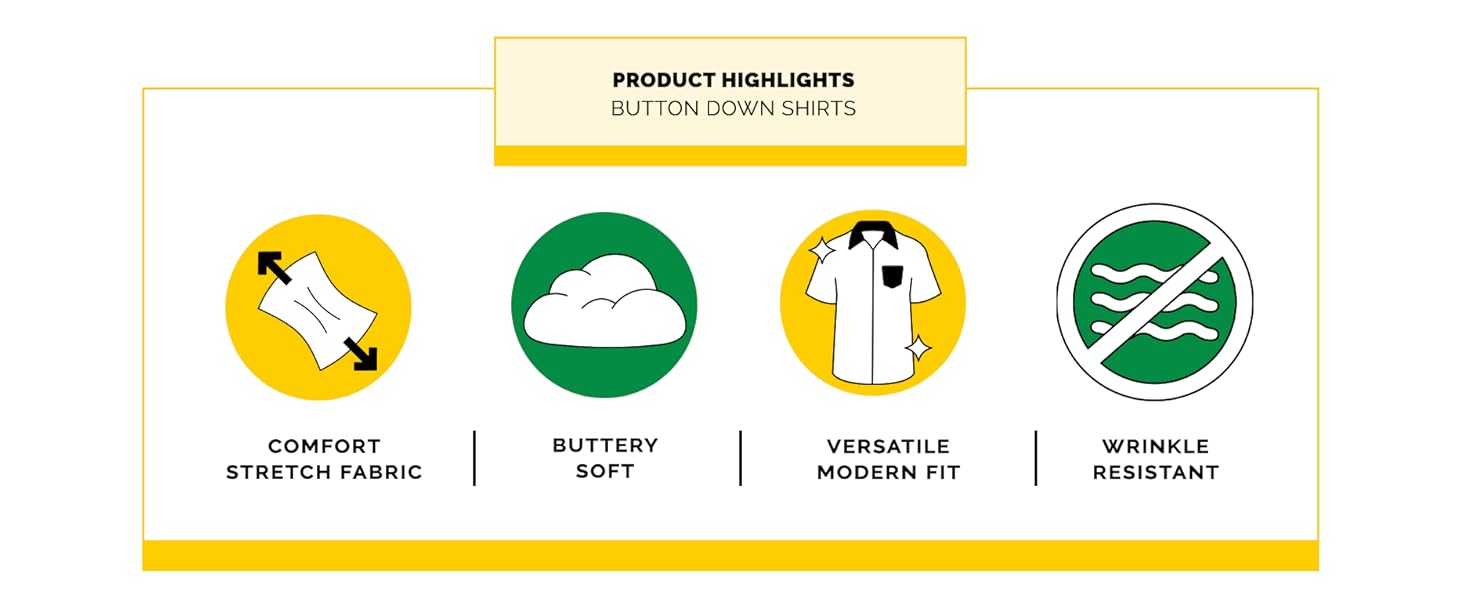 PRODUCT HIGHLIGHTS
BUTTON DOWN SHIRTS

COMFORT STRETCH FABRIC

BUTTERY SOFT

VERSATILE MODERN FIT

WRINKLE RESISTANT